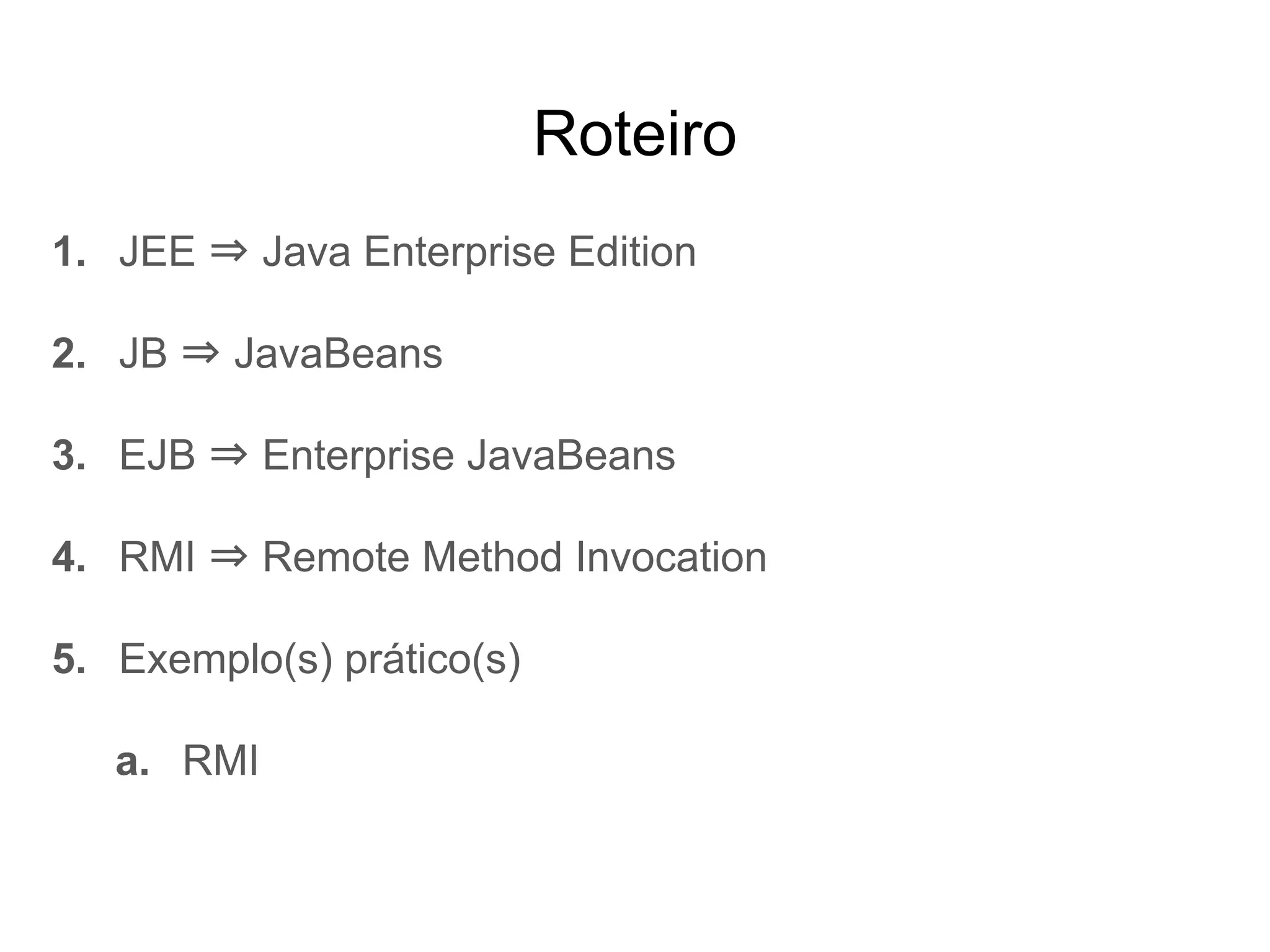 Roteiro

1. JEE ⇒ Java Enterprise Edition

2. JB ⇒ JavaBeans

3. EJB ⇒ Enterprise JavaBeans

4. RMI ⇒ Remote Method Invocation

5. Exemplo(s) prático(s)

a. RMI